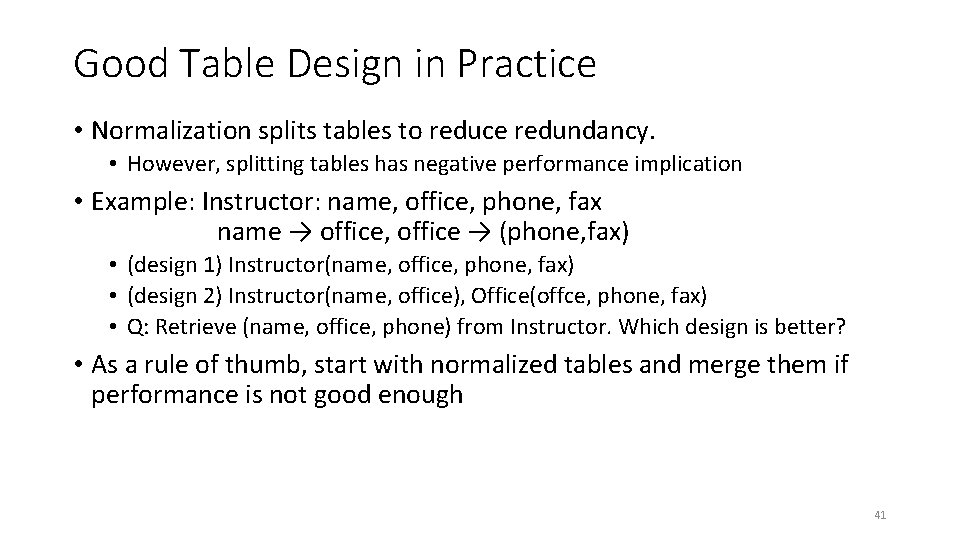 Good Table Design in Practice

• Normalization splits tables to reduce redundancy.
  • However, splitting tables has negative performance implication

• Example: Instructor: name, office, phone, fax
  name → office, office → (phone,fax)
  • (design 1) Instructor(name, office, phone, fax)
  • (design 2) Instructor(name, office), Office(offce, phone, fax)
  • Q: Retrieve (name, office, phone) from Instructor. Which design is better?

• As a rule of thumb, start with normalized tables and merge them if performance is not good enough

41